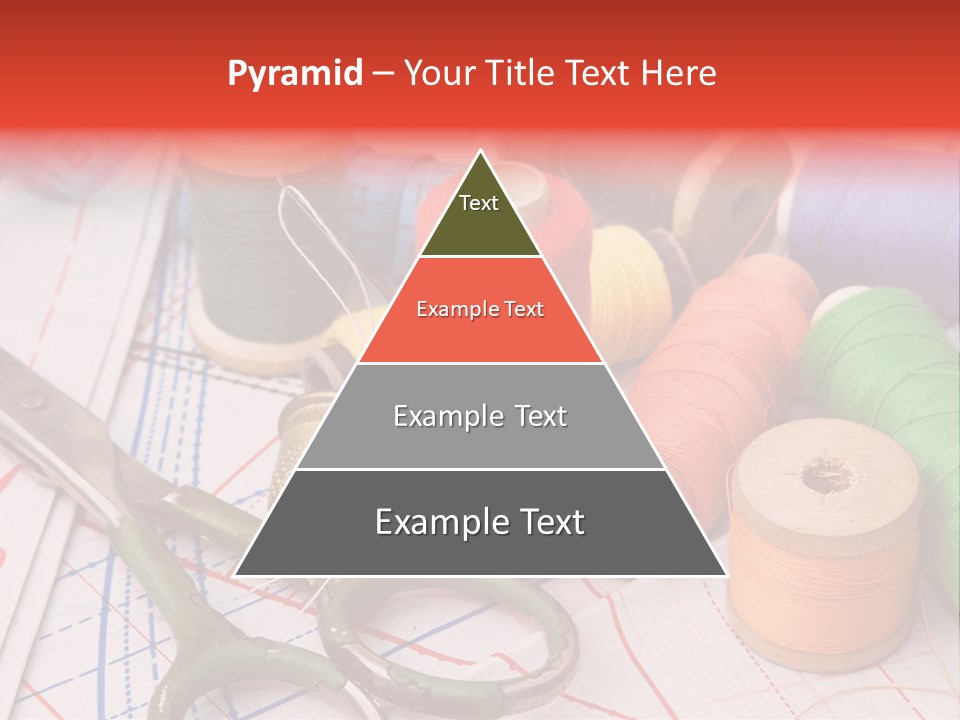 Pyramid – Your Title Text Here

Text

Example Text

Example Text

Example Text